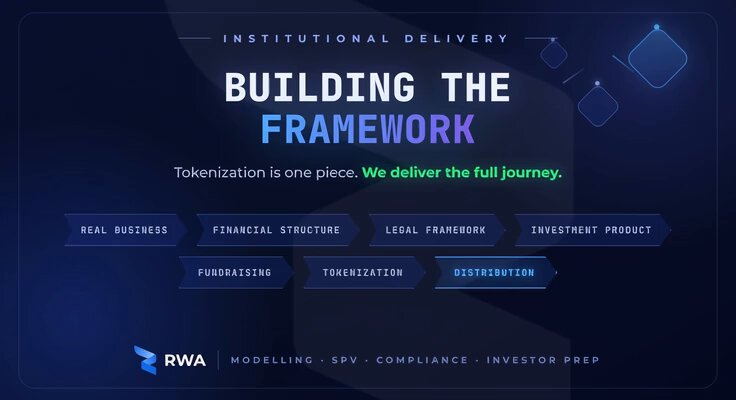 INSTITUTIONAL DELIVERY

BUILDING THE FRAMEWORK

Tokenization is one piece. We deliver the full journey.

REAL BUSINESS

FINANCIAL STRUCTURE

LEGAL FRAMEWORK

INVESTMENT PRODUCT

FUNDRAISING

TOKENIZATION

DISTRIBUTION

RWA

MODELLING · SPV · COMPLIANCE · INVESTOR PREP